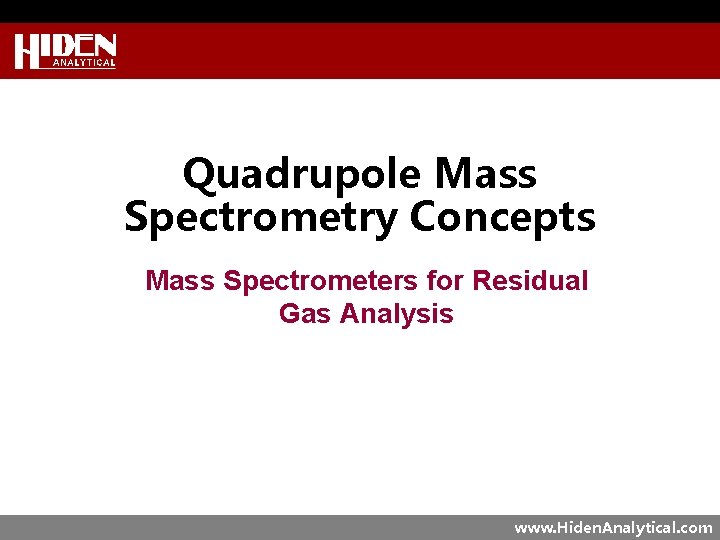 HIDEN ANALYTICAL

Quadrupole Mass Spectrometry Concepts

Mass Spectrometers for Residual Gas Analysis

www.HidenAnalytical.com